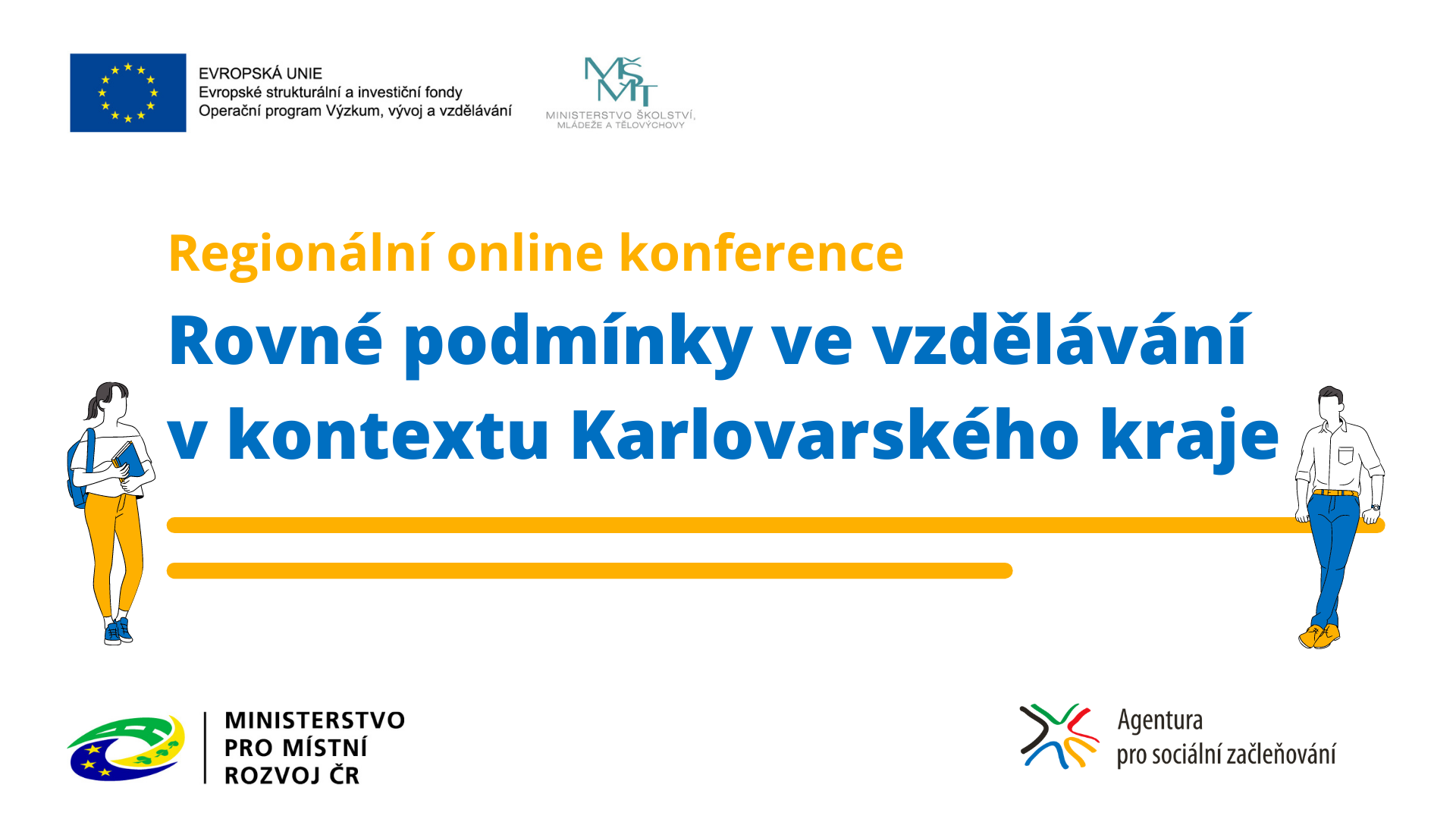 EVROPSKÁ UNIE
Evropské strukturální a investiční fondy
Operační program Výzkum, vývoj a vzdělávání

MŠMT
MINISTERSTVO ŠKOLSTVÍ, MLÁDEŽE A TĚLOVÝCHOVY

Regionální online konference

Rovné podmínky ve vzdělávání v kontextu Karlovarského kraje

MINISTERSTVO PRO MÍSTNÍ ROZVOJ ČR

Agentura pro sociální začleňování